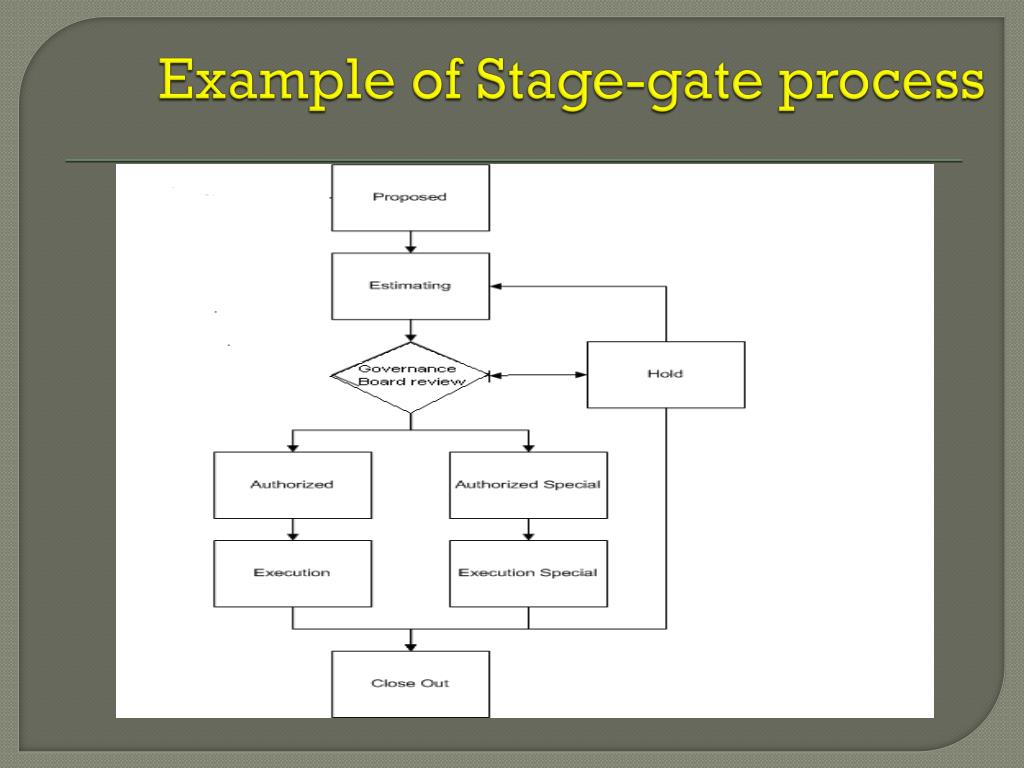 Example of Stage-gate process

Proposed

Estimating

Governance Board review

Hold

Authorized

Authorized Special

Execution

Execution Special

Close Out